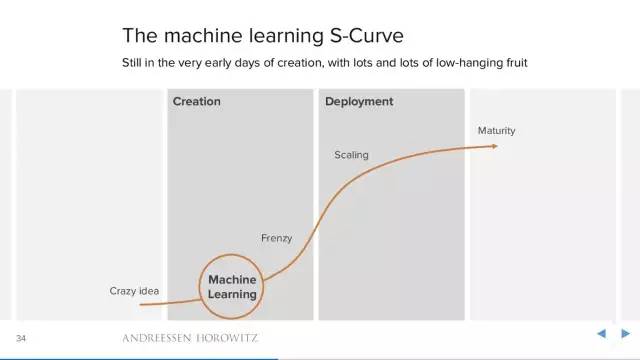 The machine learning S-Curve

Still in the very early days of creation, with lots and lots of low-hanging fruit

Creation

Deployment

Maturity

Scaling

Frenzy

Crazy idea

Machine Learning

34

ANDREESSEN HOROWITZ